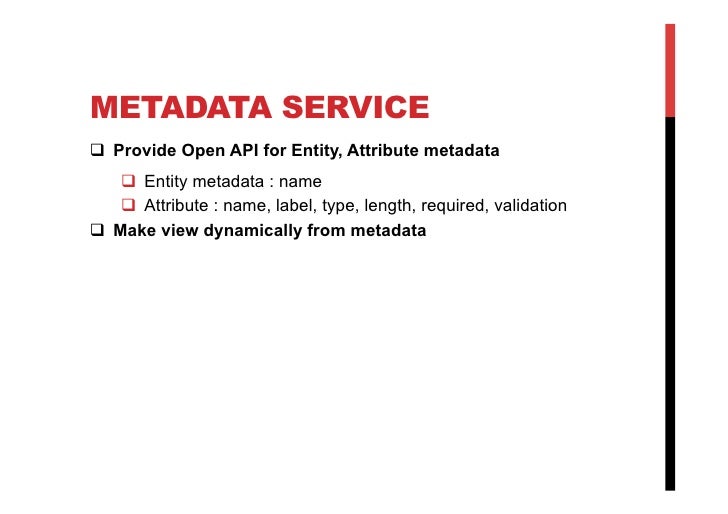 METADATA SERVICE

❑ Provide Open API for Entity, Attribute metadata

❑ Entity metadata : name

❑ Attribute : name, label, type, length, required, validation

❑ Make view dynamically from metadata